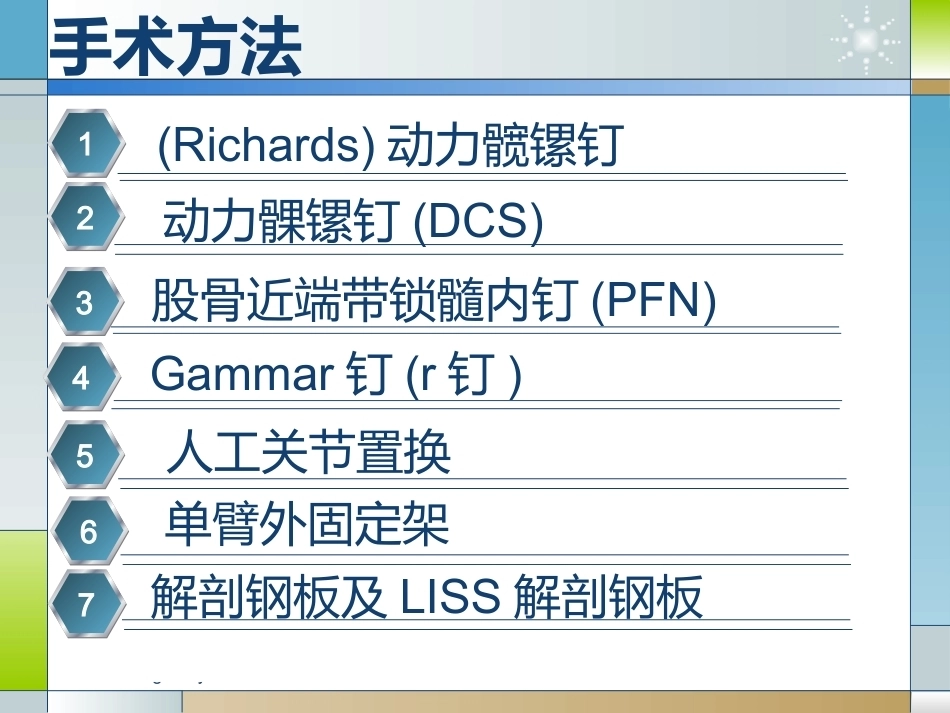 手术方法

1 (Richards) 动力髋镙钉

2 动力髁镙钉 (DCS)

3 股骨近端带锁髓内钉 (PFN)

4 Gammar 钉 (r 钉 )

5 人工关节置换

6 单臂外固定架

7 解剖钢板及 LISS 解剖钢板